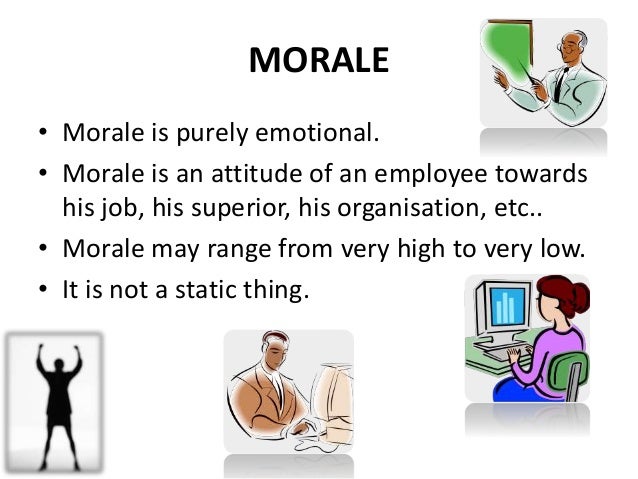 MORALE

• Morale is purely emotional.
• Morale is an attitude of an employee towards his job, his superior, his organisation, etc..
• Morale may range from very high to very low.
• It is not a static thing.